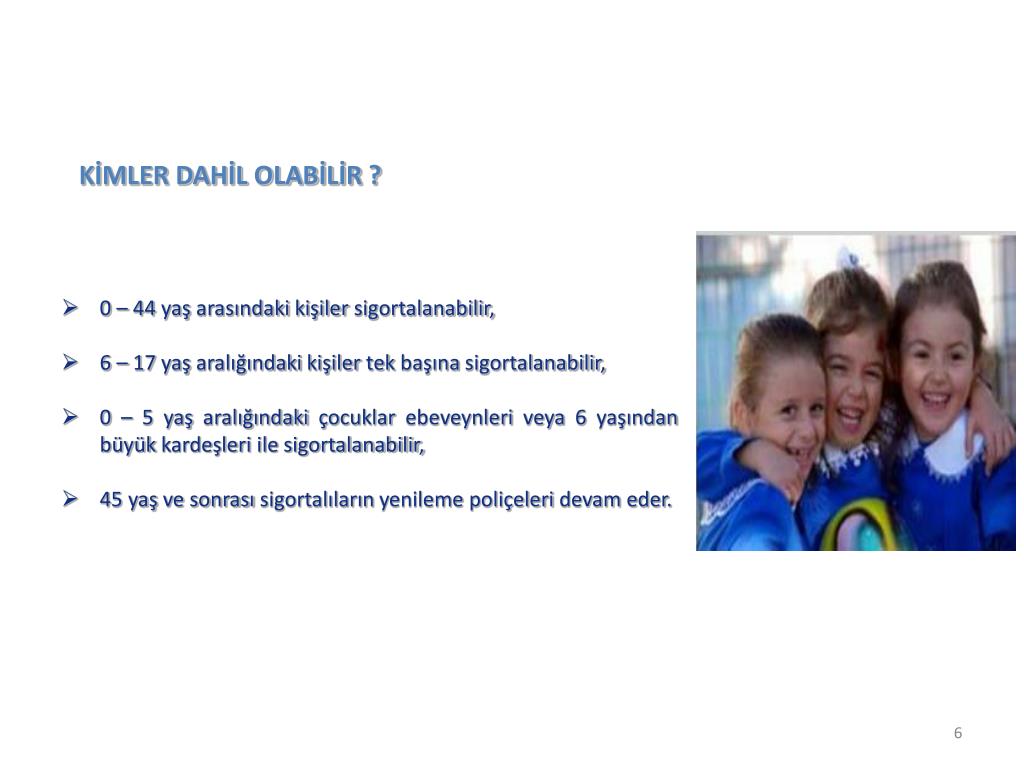 KİMLER DAHİL OLABİLİR ?

➢ 0 – 44 yaş arasındaki kişiler sigortalanabilir,

➢ 6 – 17 yaş aralığındaki kişiler tek başına sigortalanabilir,

➢ 0 – 5 yaş aralığındaki çocuklar ebeveynleri veya 6 yaşından büyük kardeşleri ile sigortalanabilir,

➢ 45 yaş ve sonrası sigortalıların yenileme poliçeleri devam eder.

6